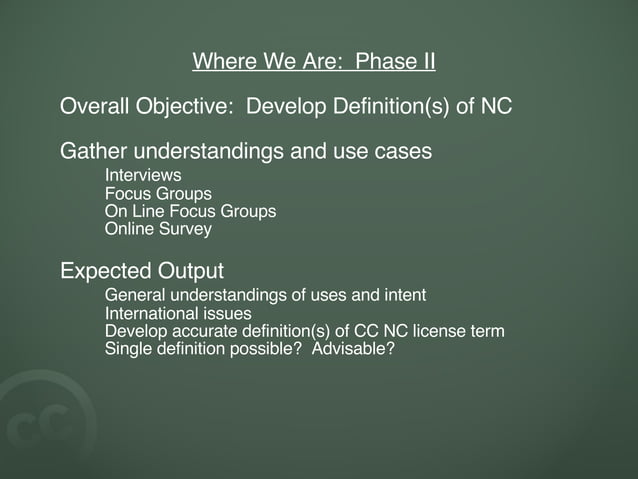 Where We Are: Phase II

Overall Objective: Develop Definition(s) of NC

Gather understandings and use cases

Interviews
Focus Groups
On Line Focus Groups
Online Survey

Expected Output

General understandings of uses and intent
International issues
Develop accurate definition(s) of CC NC license term
Single definition possible? Advisable?

CC